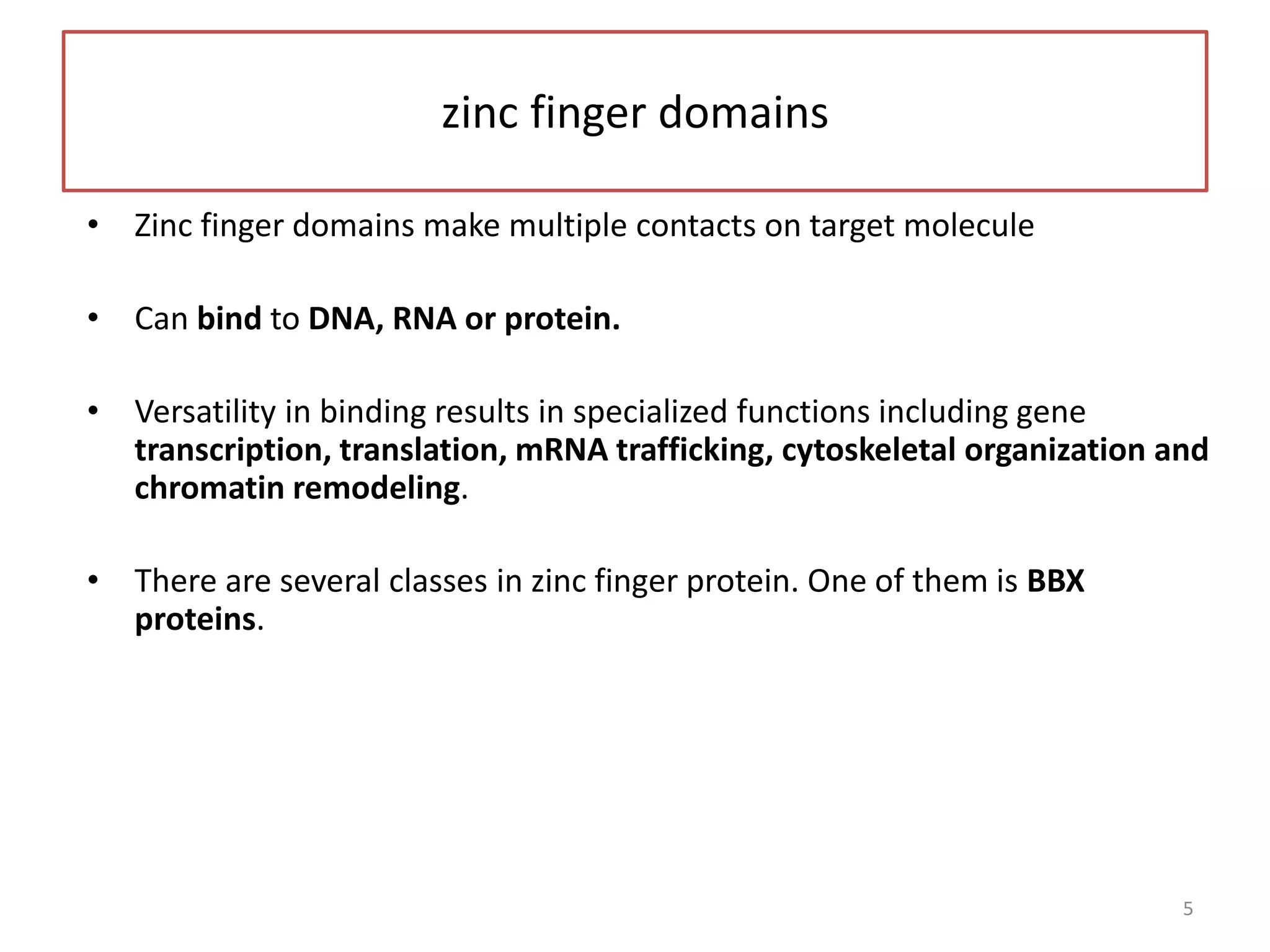 zinc finger domains

• Zinc finger domains make multiple contacts on target molecule

• Can bind to DNA, RNA or protein.

• Versatility in binding results in specialized functions including gene transcription, translation, mRNA trafficking, cytoskeletal organization and chromatin remodeling.

• There are several classes in zinc finger protein. One of them is BBX proteins.

5